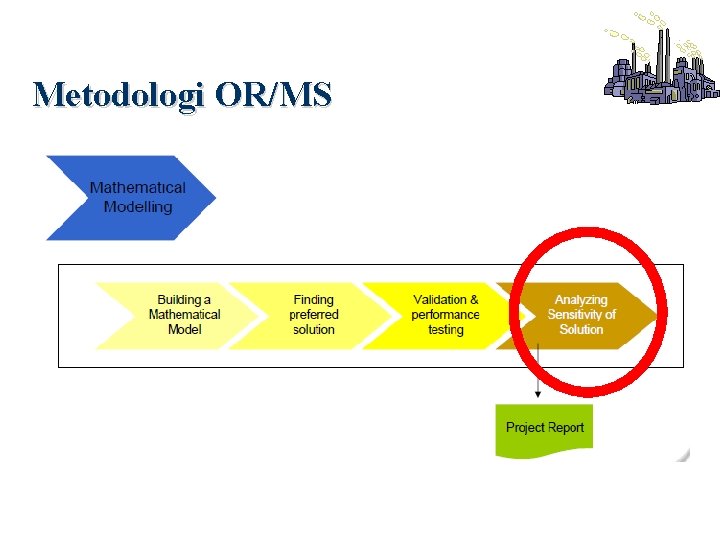 Metodologi OR/MS

Mathematical Modelling

Building a Mathematical Model

Finding preferred solution

Validation & performance testing

Analyzing Sensitivity of Solution

Project Report